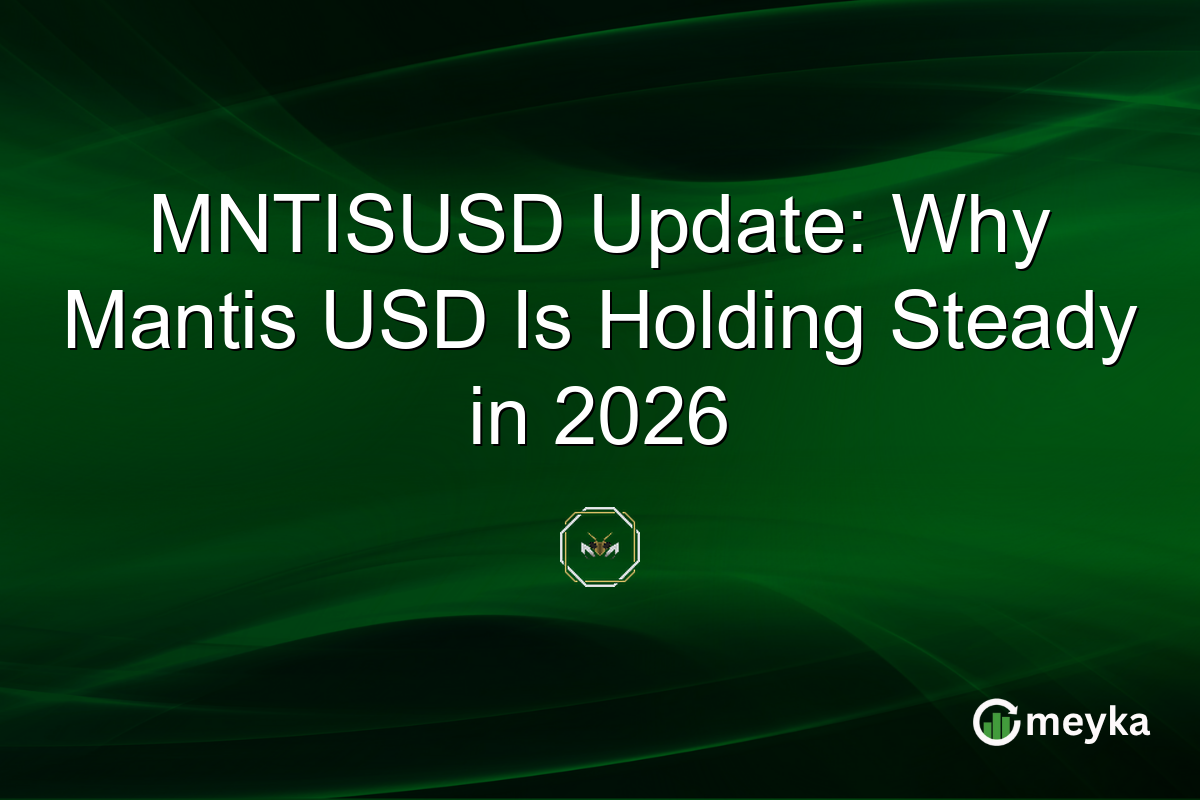 MNTISUSD Update: Why Mantis USD Is Holding Steady in 2026

meyka